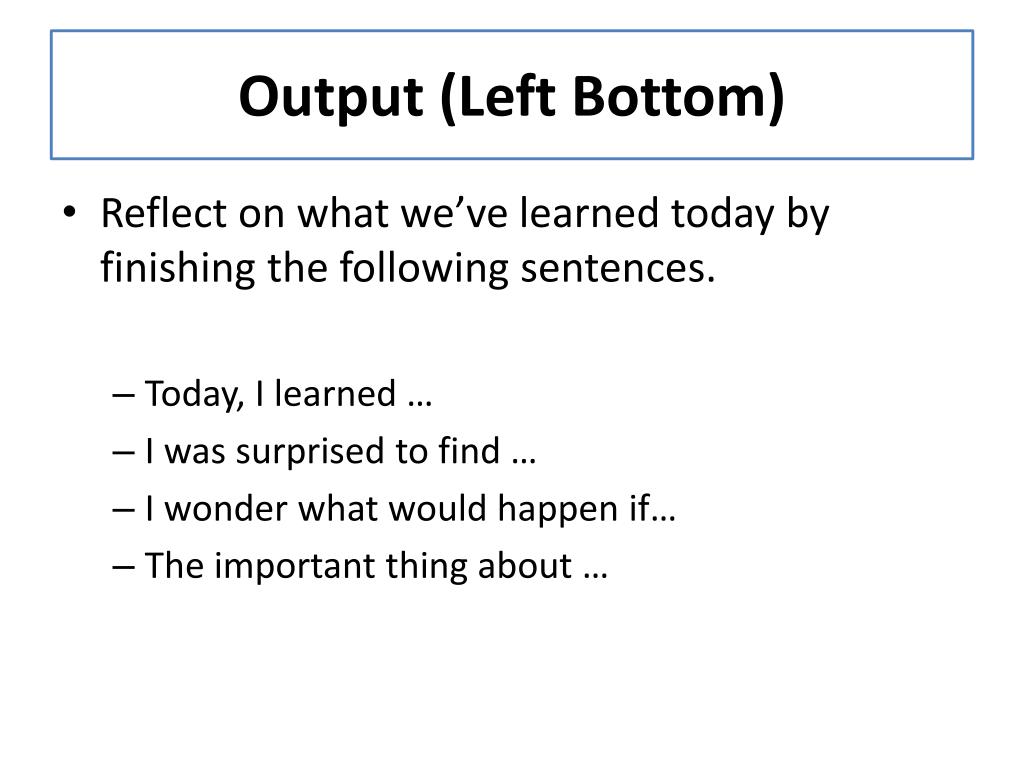 Output (Left Bottom)

• Reflect on what we’ve learned today by finishing the following sentences.

– Today, I learned …
– I was surprised to find …
– I wonder what would happen if…
– The important thing about …